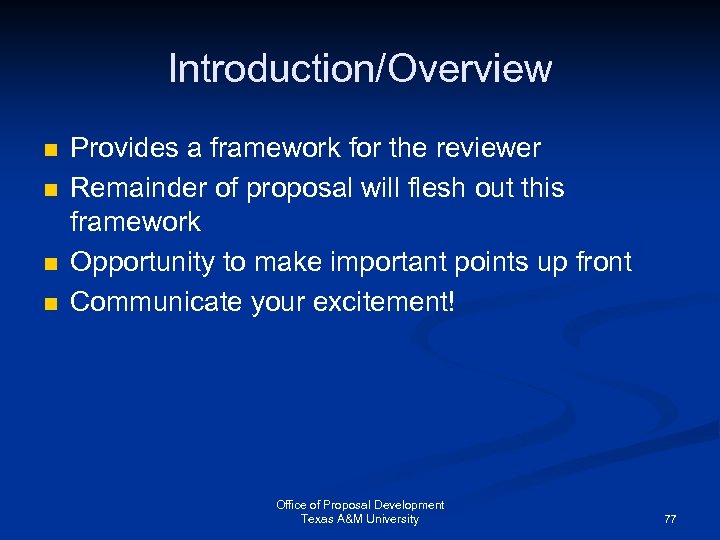 Introduction/Overview

- Provides a framework for the reviewer
- Remainder of proposal will flesh out this framework
- Opportunity to make important points up front
- Communicate your excitement!

Office of Proposal Development
Texas A&M University

77